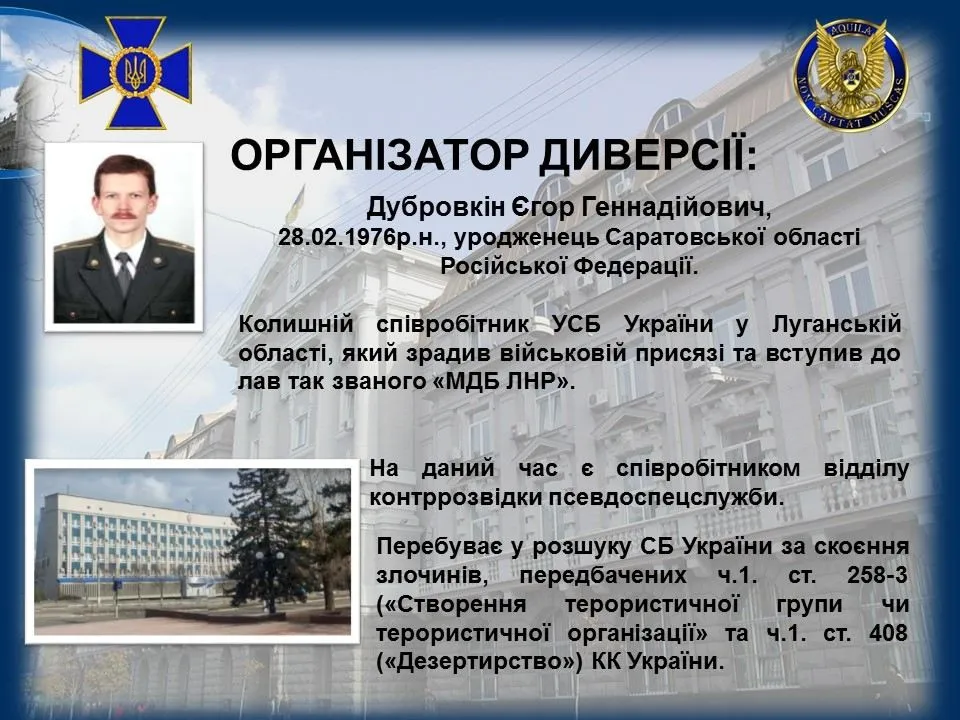 AQUILA
NON CAPTAT MUSCAS

ОРГАНІЗАТОР ДИВЕРСІЇ:

Дубровкін Єгор Геннадійович,
28.02.1976р.н., уродженець Саратовської області Російської Федерації.

Колишній співробітник УСБ України у Луганській області, який зрадив військовій присязі та вступив до лав так званого «МДБ ЛНР».

На даний час є співробітником відділу контррозвідки псевдоспецслужби.

Перебуває у розшуку СБ України за скоєння злочинів, передбачених ч.1. ст. 258-3 («Створення терористичної групи чи терористичної організації» та ч.1. ст. 408 («Дезертирство») КК України.